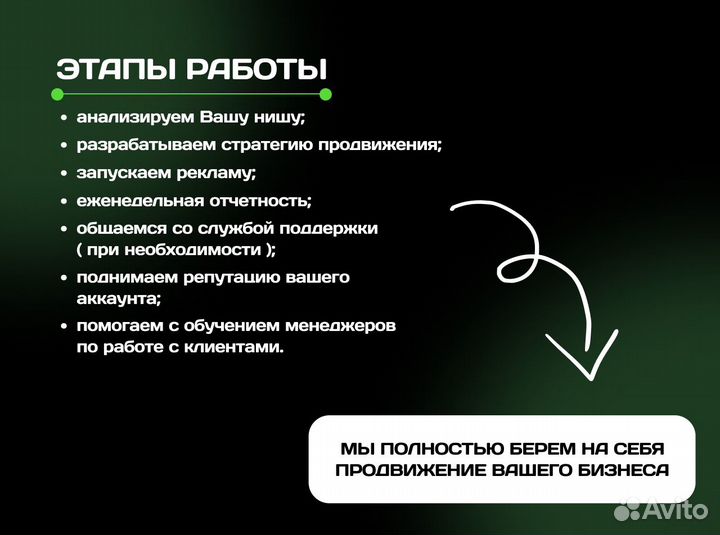 ЭТАПЫ РАБОТЫ

• анализируем Вашу нишу;
• разрабатываем стратегию продвижения;
• запускаем рекламу;
• еженедельная отчетность;
• общаемся со службой поддержки ( при необходимости );
• поднимаем репутацию вашего аккаунта;
• помогаем с обучением менеджеров по работе с клиентами.

МЫ ПОЛНОСТЬЮ БЕРЕМ НА СЕБЯ ПРОДВИЖЕНИЕ ВАШЕГО БИЗНЕСА

Avito